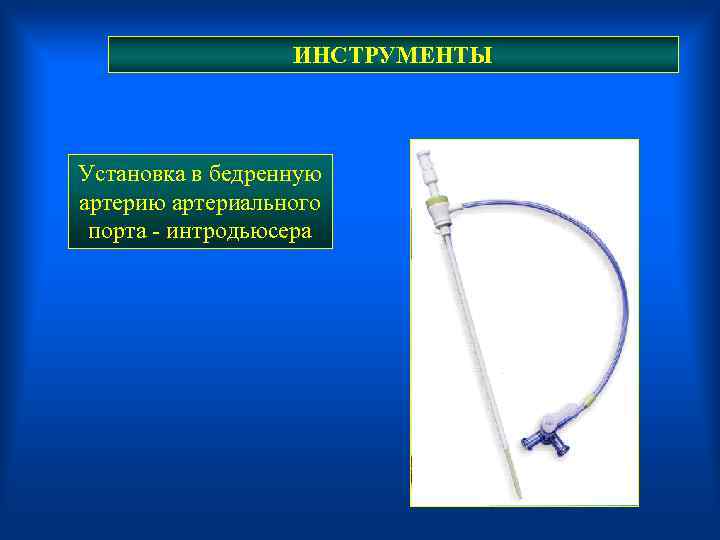 ИНСТРУМЕНТЫ

Установка в бедренную артерию артериального порта - интродьюсера